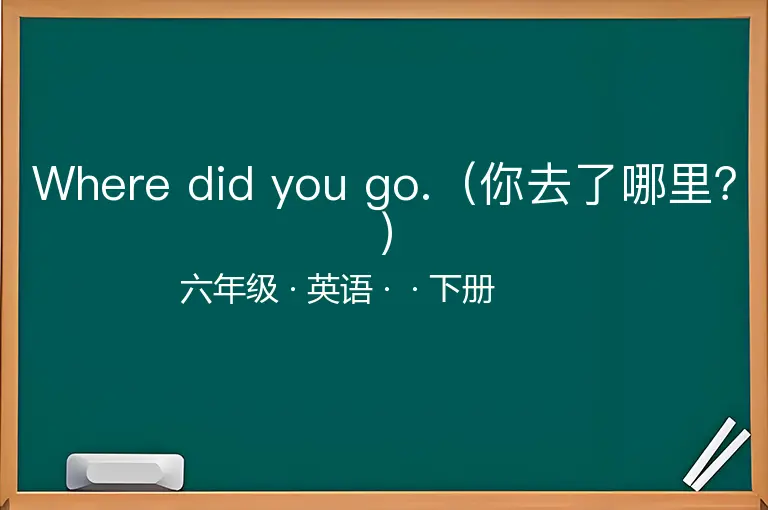 Where did you go.（你去了哪里?）

六年级 · 英语 · · 下册